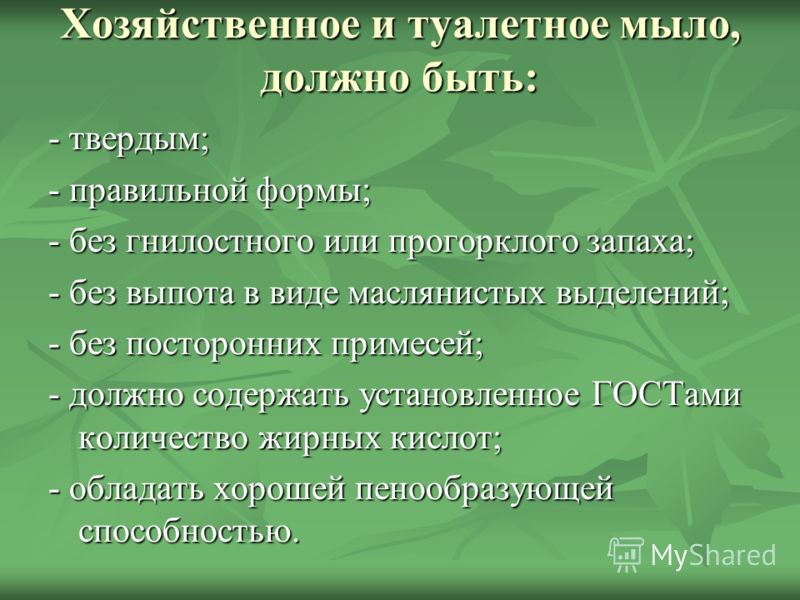 Хозяйственное и туалетное мыло, должно быть:

- твердым;

- правильной формы;

- без гнилостного или прогорклого запаха;

- без выпота в виде маслянистых выделений;

- без посторонних примесей;

- должно содержать установленное ГОСТами количество жирных кислот;

- обладать хорошей пенообразующей способностью.

MyShared